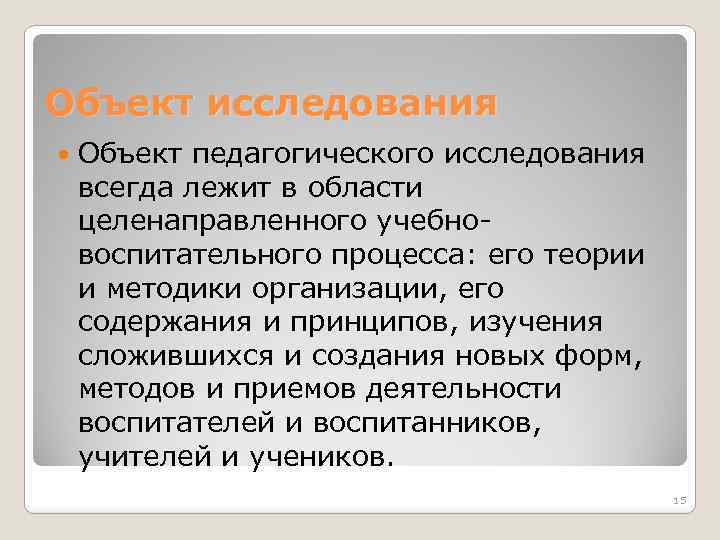 Объект исследования

Объект педагогического исследования всегда лежит в области целенаправленного учебно-воспитательного процесса: его теории и методики организации, его содержания и принципов, изучения сложившихся и создания новых форм, методов и приемов деятельности воспитателей и воспитанников, учителей и учеников.

15